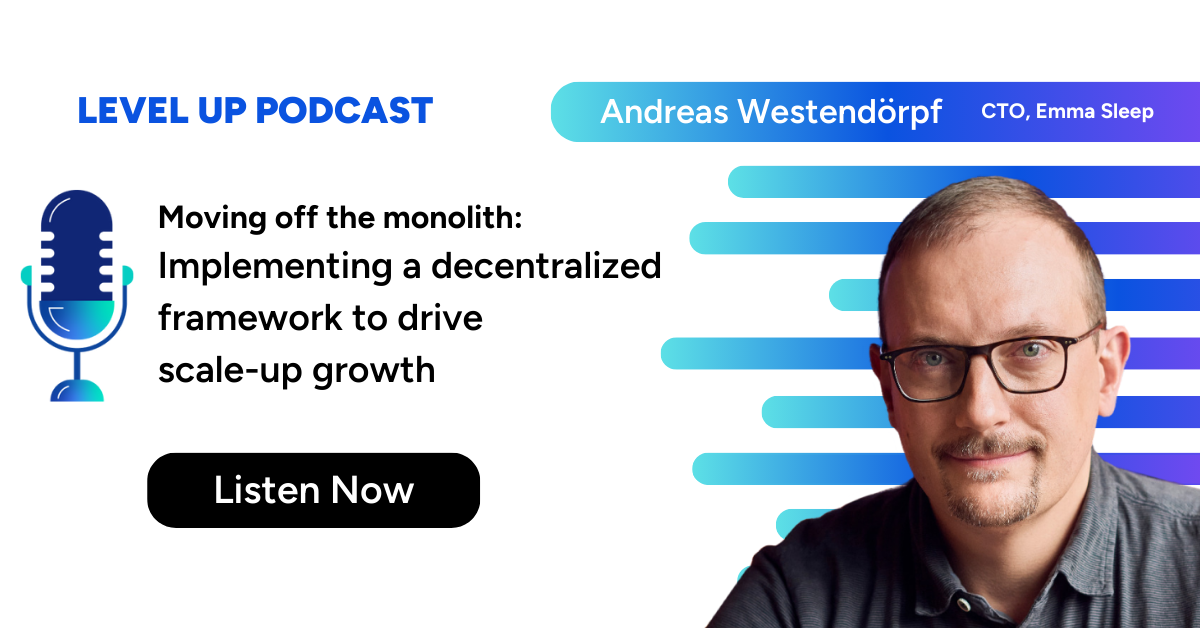 LEVEL UP PODCAST

Andreas Westendörpf CTO, Emma Sleep

Moving off the monolith:
Implementing a decentralized framework to drive scale-up growth

Listen Now